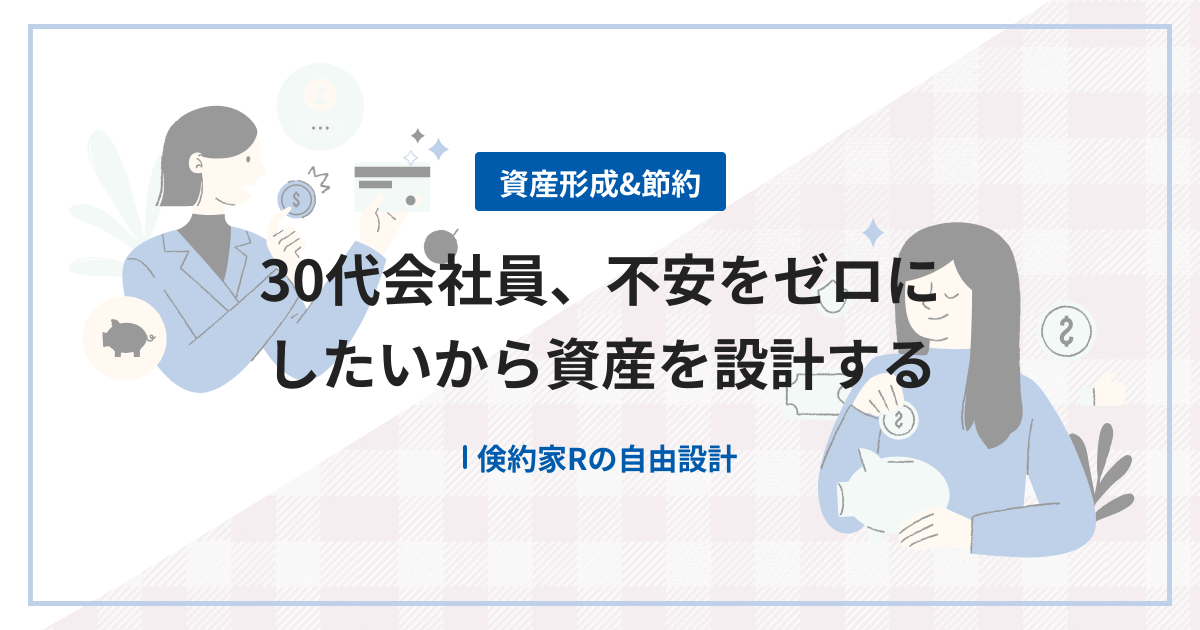 資産形成&節約

30代会社員、不安をゼロにしたいから資産を設計する

倹約家Rの自由設計